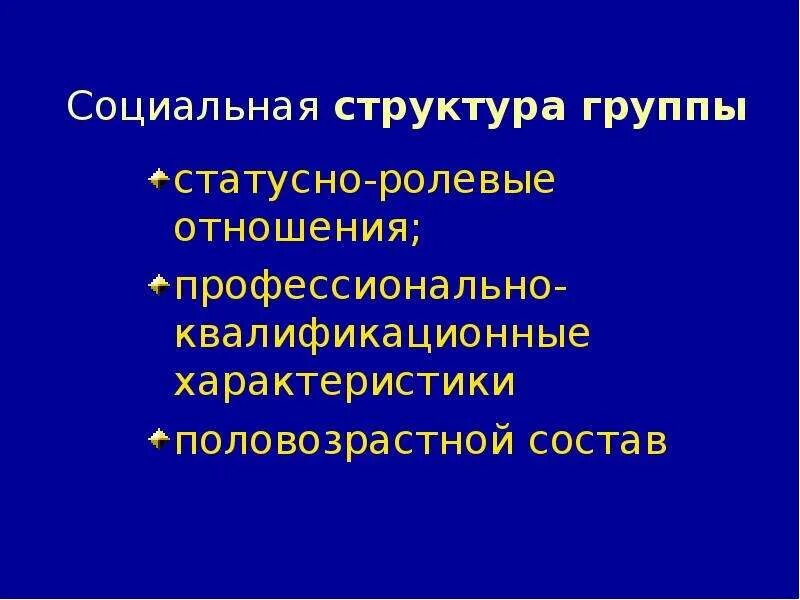 Социальная структура группы

статусно-ролевые отношения;

профессионально-квалификационные характеристики

половозрастной состав